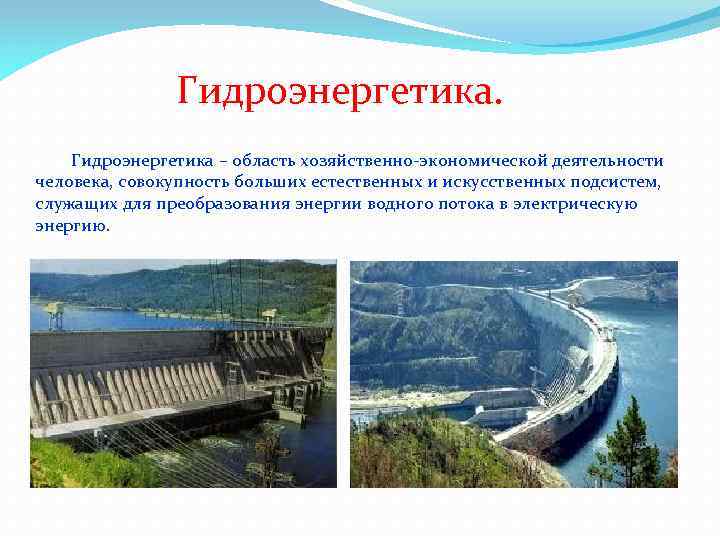 Гидроэнергетика.

Гидроэнергетика – область хозяйственно-экономической деятельности человека, совокупность больших естественных и искусственных подсистем, служащих для преобразования энергии водного потока в электрическую энергию.